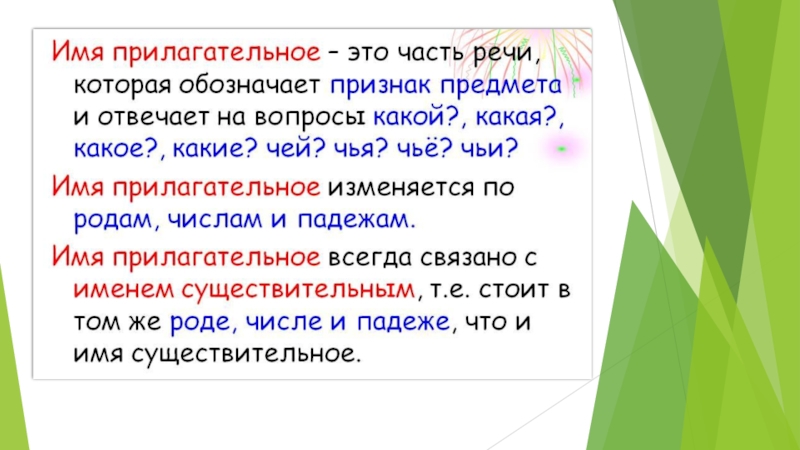 Имя прилагательное – это часть речи, которая обозначает признак предмета и отвечает на вопросы какой?, какая?, какое?, какие? чей? чья? чьё? чьи?

Имя прилагательное изменяется по родам, числам и падежам.

Имя прилагательное всегда связано с именем существительным, т.е. стоит в том же роде, числе и падеже, что и имя существительное.